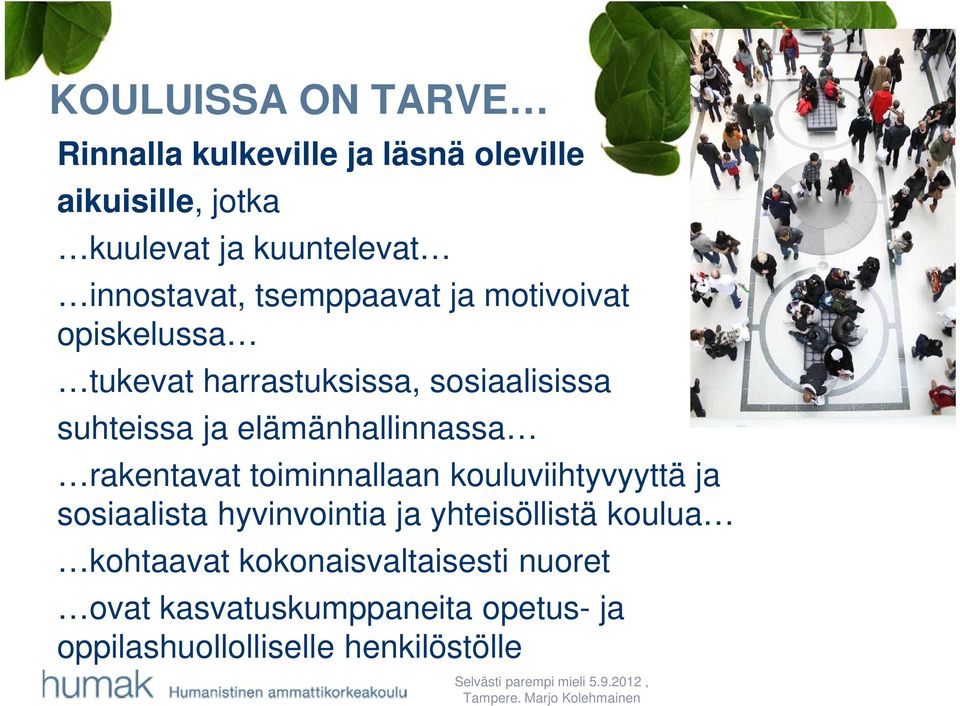 KOULUISSA ON TARVE…

Rinnalla kulkeville ja läsnä oleville aikuisille, jotka

…kuulevat ja kuuntelevat…

…innostavat, tsemppaavat ja motivoivat opiskelussa…

…tukevat harrastuksissa, sosiaalisissa suhteissa ja elämänhallinnassa…

…rakentavat toiminnallaan kouluviihtyvyyttä ja sosiaalista hyvinvointia ja yhteisöllistä koulua…

…kohtaavat kokonaisvaltaisesti nuoret

…ovat kasvatuskumppaneita opetus- ja oppilashuollolliselle henkilöstölle

humak Humanistinen ammattikorkeakoulu

Selvästi parempi mieli 5.9.2012 , Tampere. Marjo Kolehmainen